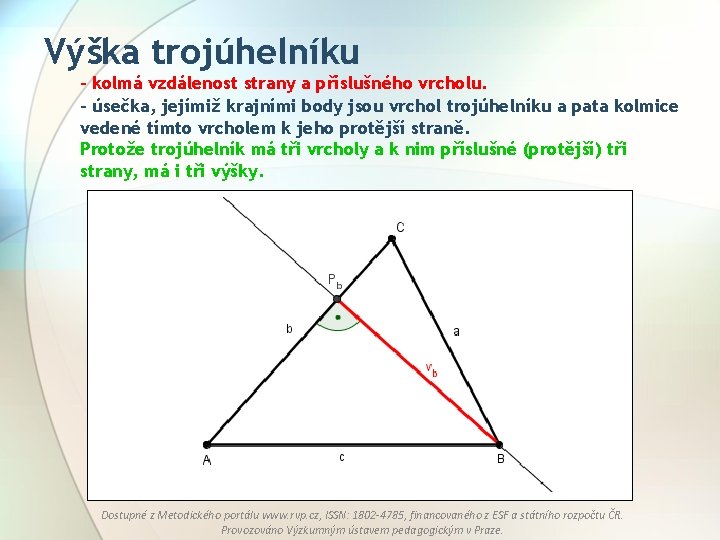 Výška trojúhelníku

- kolmá vzdálenost strany a příslušného vrcholu.

- úsečka, jejímiž krajními body jsou vrchol trojúhelníku a pata kolmice vedené tímto vrcholem k jeho protější straně.

Protože trojúhelník má tři vrcholy a k nim příslušné (protější) tři strany, má i tři výšky.

C

$P_b$

b

a

$v_b$

A

c

B

Dostupné z Metodického portálu www.rvp.cz, ISSN: 1802-4785, financovaného z ESF a státního rozpočtu ČR. Provozováno Výzkumným ústavem pedagogickým v Praze.